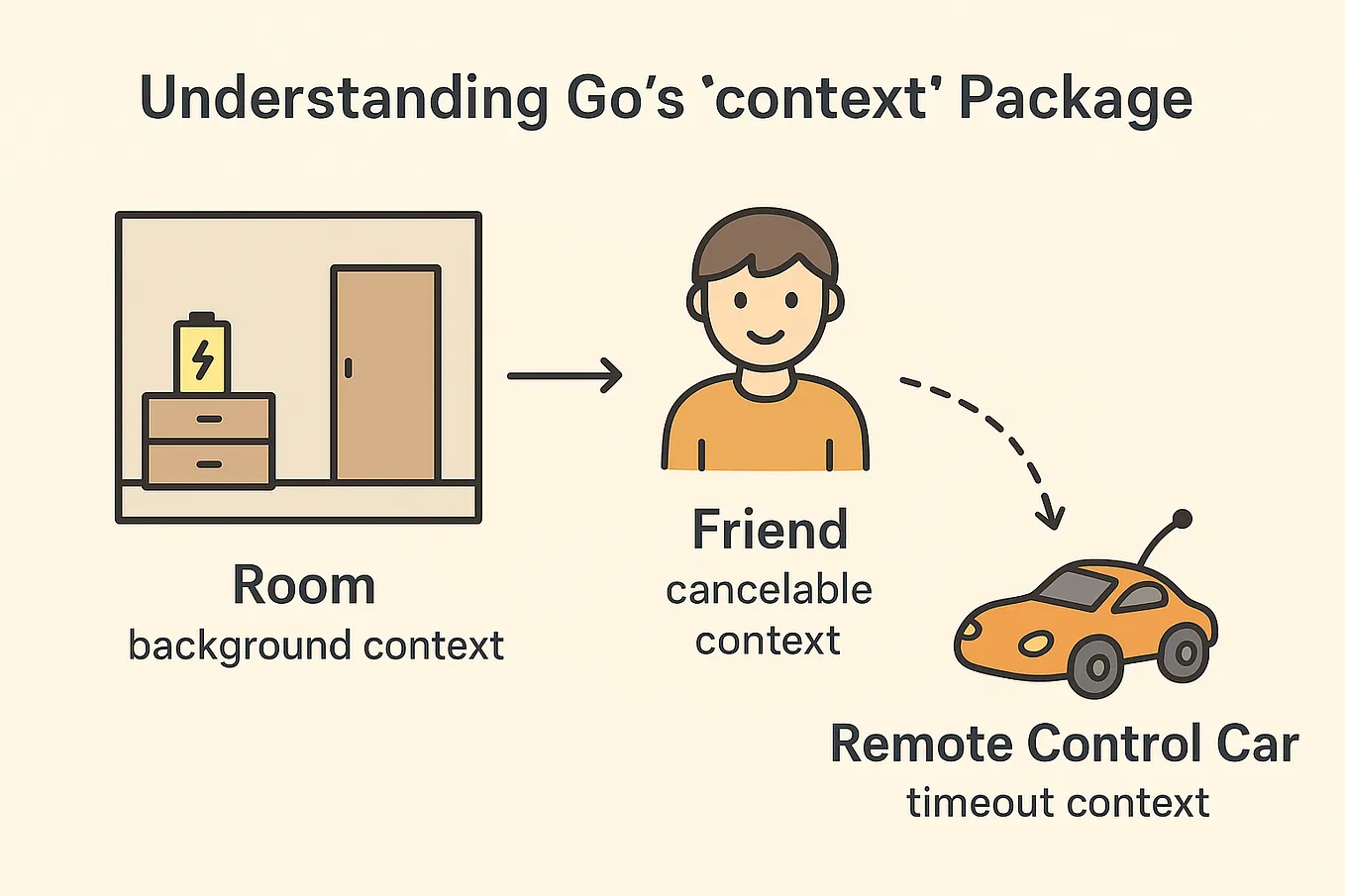 Understanding Go's 'context' Package

Room
background context

Friend
cancelable context

Remote Control Car
timeout context